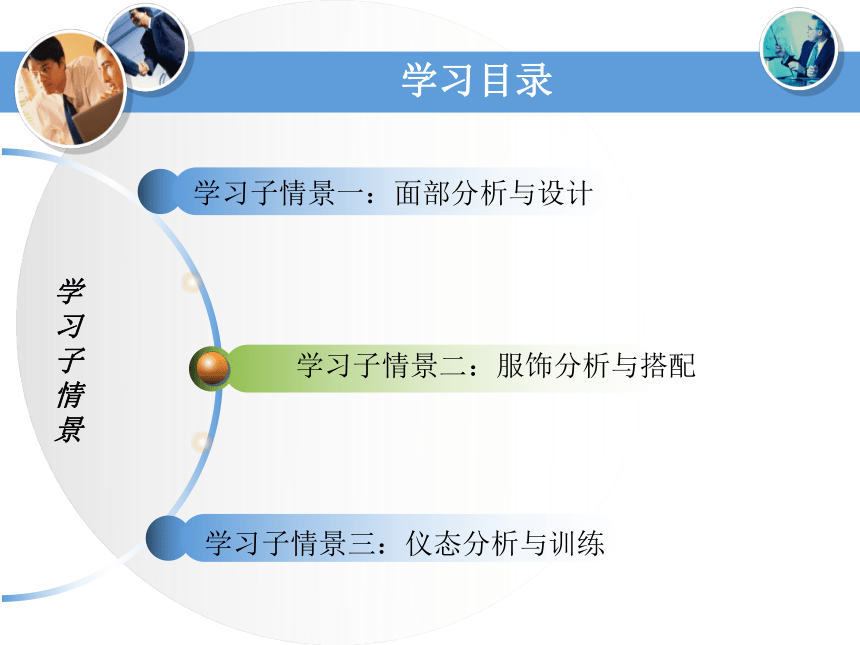 学习目录

学习子情景

学习子情景一：面部分析与设计

学习子情景二：服饰分析与搭配

学习子情景三：仪态分析与训练